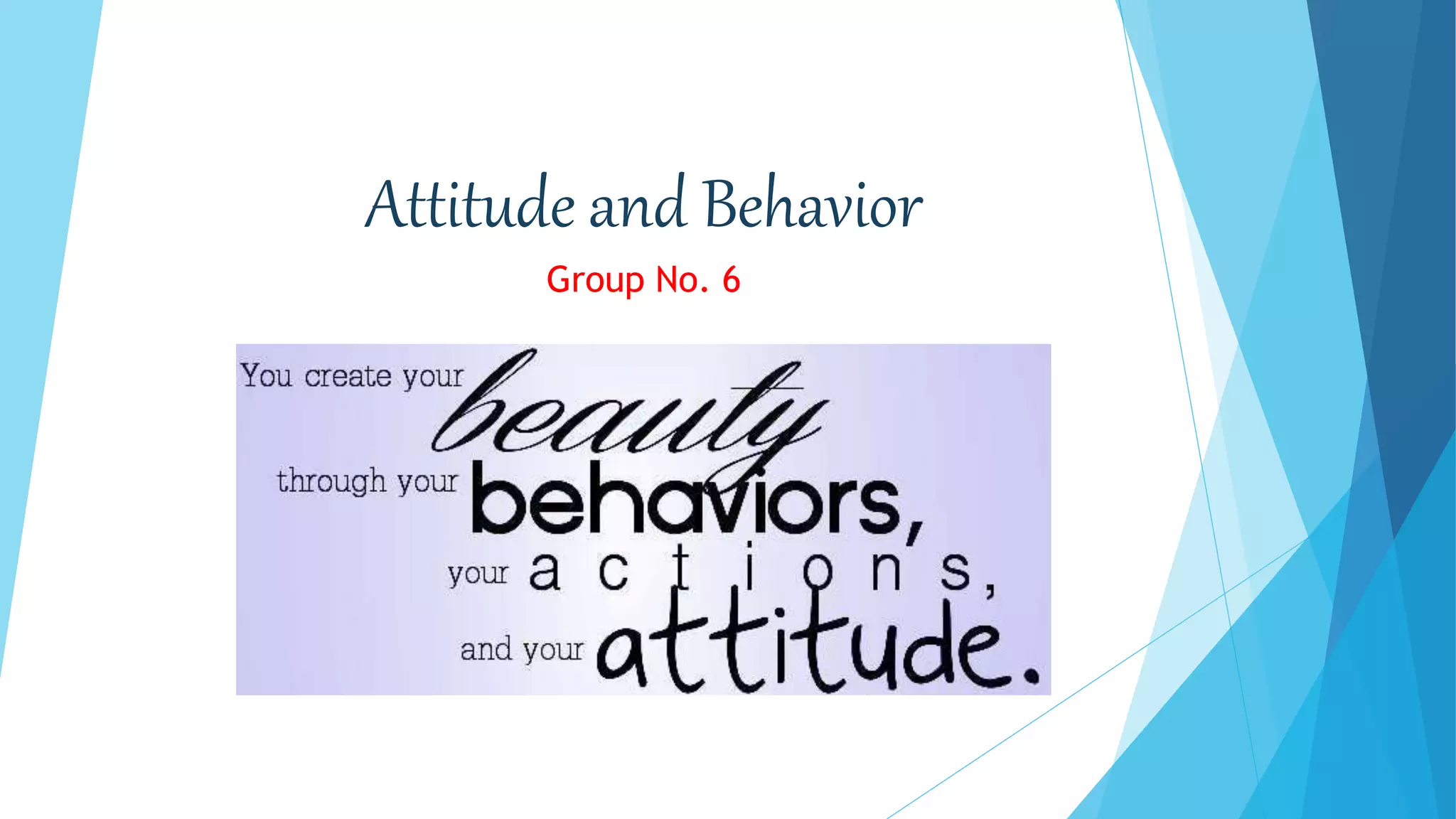 Attitude and Behavior

Group No. 6

You create your beauty through your behaviors, your actions, and your attitude.